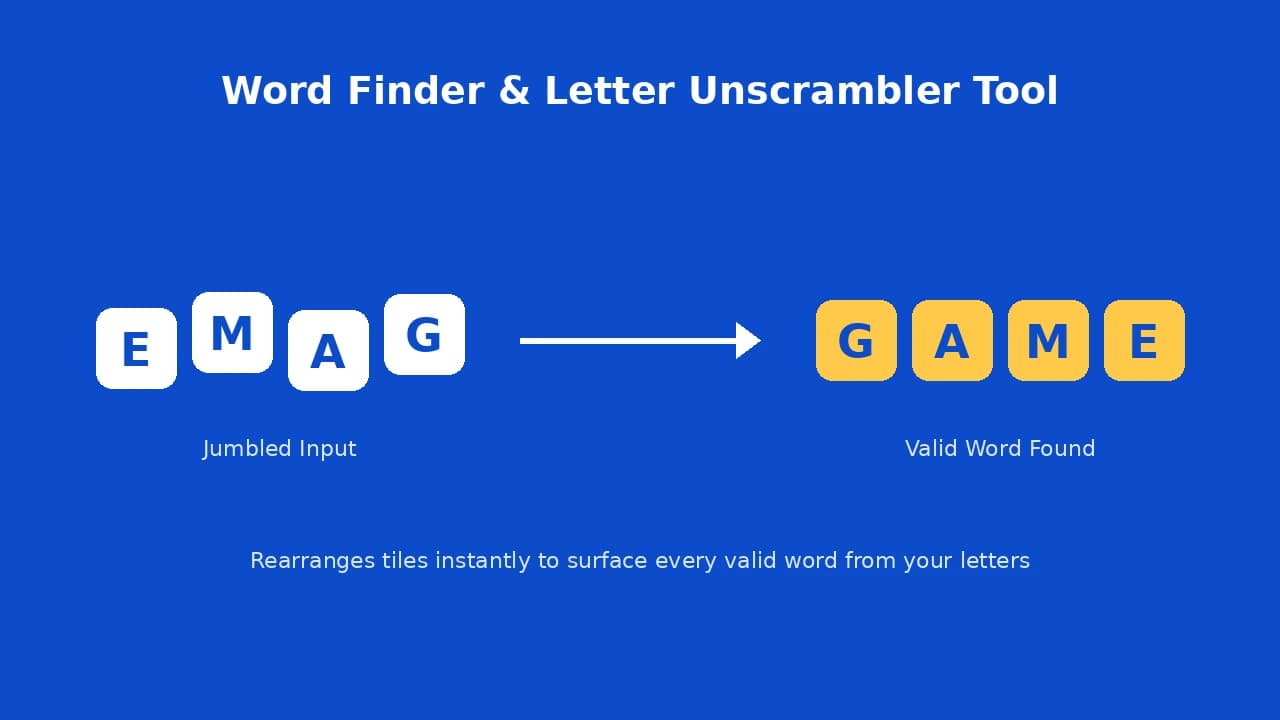 Word Finder & Letter Unscrambler Tool

E M A G

Jumbled Input

G A M E

Valid Word Found

Rearranges tiles instantly to surface every valid word from your letters